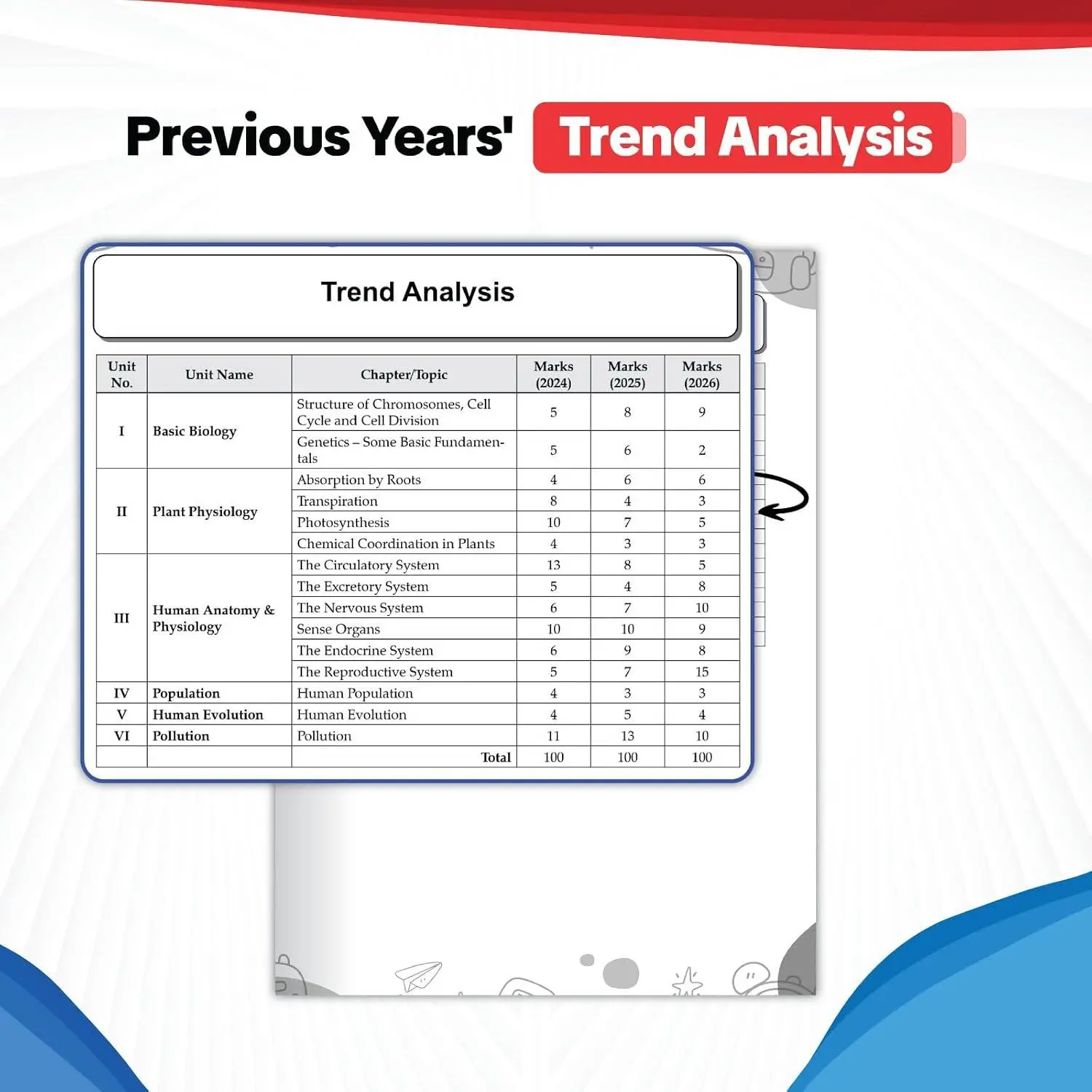 Previous Years' Trend Analysis

Trend Analysis

| Unit No. | Unit Name | Chapter/Topic | Marks (2024) | Marks (2025) | Marks (2026) |
|---|---|---|---|---|---|
| I | Basic Biology | Structure of Chromosomes, Cell Cycle and Cell Division | 5 | 8 | 9 |
| | | Genetics – Some Basic Fundamentals | 5 | 6 | 2 |
| II | Plant Physiology | Absorption by Roots | 4 | 6 | 6 |
| | | Transpiration | 8 | 4 | 3 |
| | | Photosynthesis | 10 | 7 | 5 |
| | | Chemical Coordination in Plants | 4 | 3 | 3 |
| III | Human Anatomy & Physiology | The Circulatory System | 13 | 8 | 5 |
| | | The Excretory System | 5 | 4 | 8 |
| | | The Nervous System | 6 | 7 | 10 |
| | | Sense Organs | 10 | 10 | 9 |
| | | The Endocrine System | 6 | 9 | 8 |
| | | The Reproductive System | 5 | 7 | 15 |
| IV | Population | Human Population | 4 | 3 | 3 |
| V | Human Evolution | Human Evolution | 4 | 5 | 4 |
| VI | Pollution | Pollution | 11 | 13 | 10 |
| | | Total | 100 | 100 | 100 |